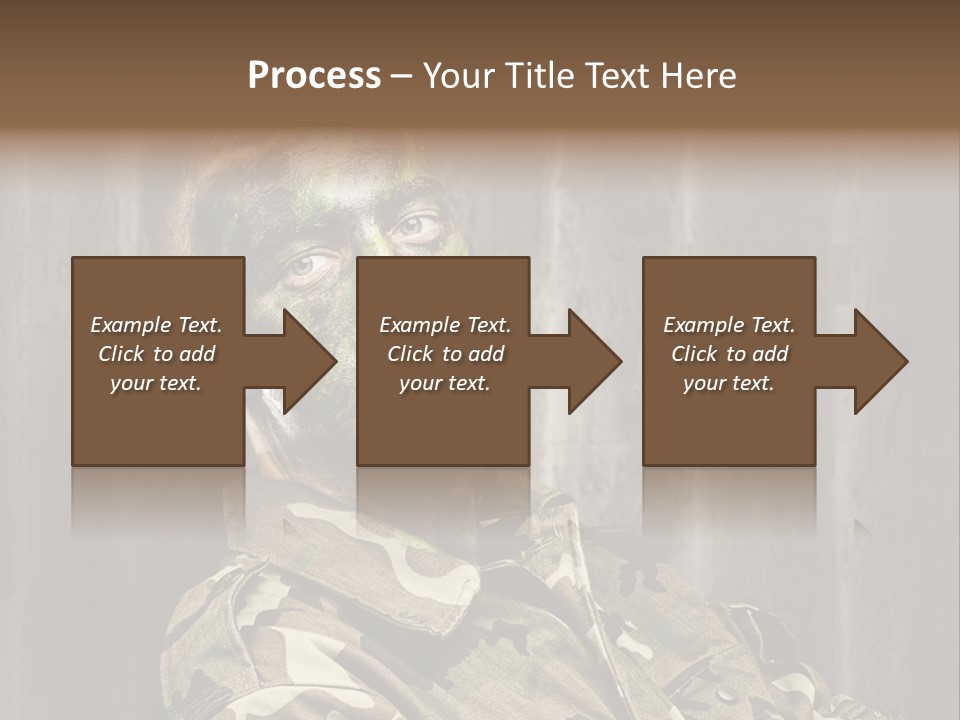 Process – Your Title Text Here

Example Text. Click to add your text.

Example Text. Click to add your text.

Example Text. Click to add your text.